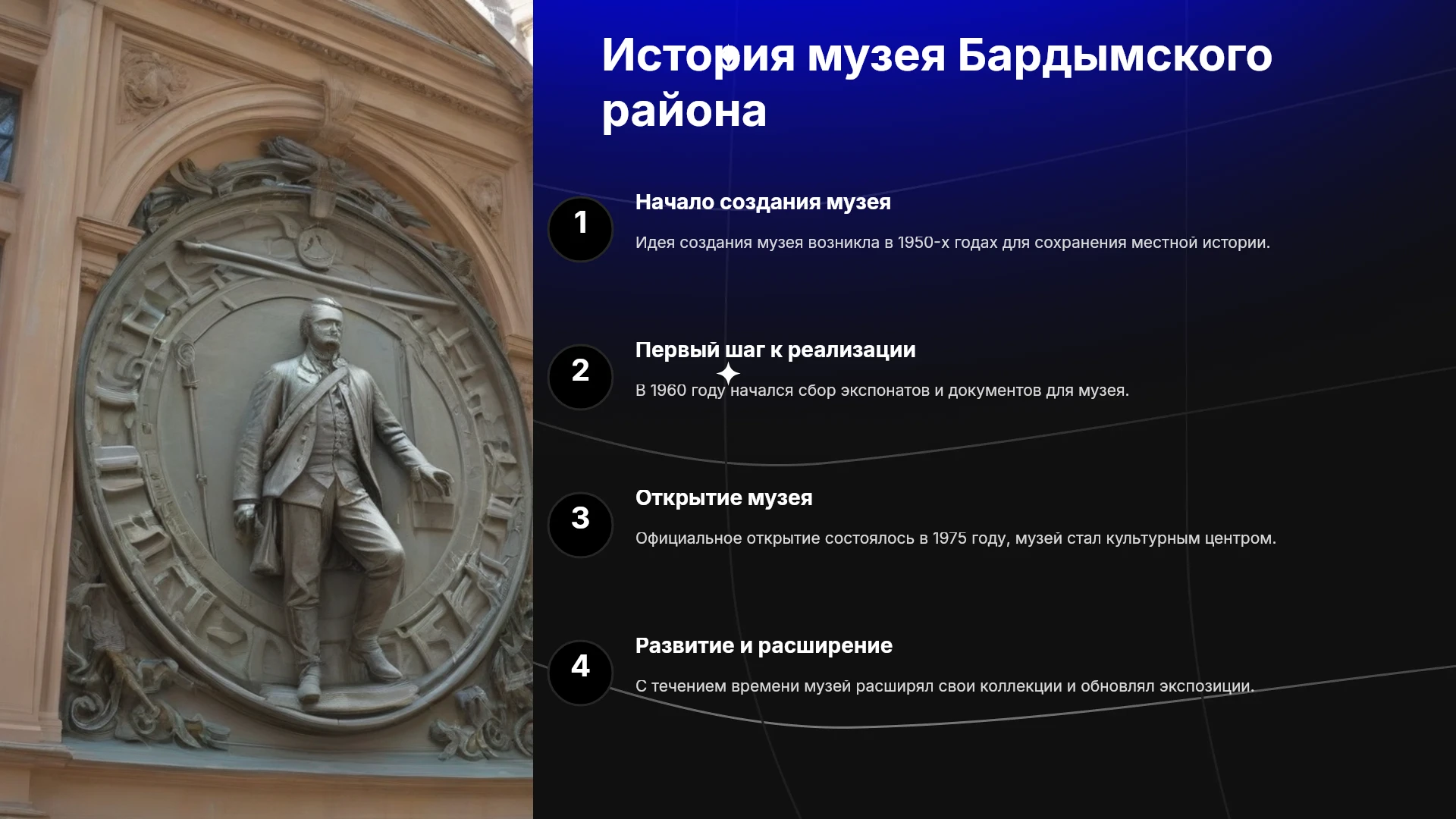 История музея Бардымского района

1

Начало создания музея

Идея создания музея возникла в 1950-х годах для сохранения местной истории.

2

Первый шаг к реализации

В 1960 году начался сбор экспонатов и документов для музея.

3

Открытие музея

Официальное открытие состоялось в 1975 году, музей стал культурным центром.

4

Развитие и расширение

С течением времени музей расширял свои коллекции и обновлял экспозиции.